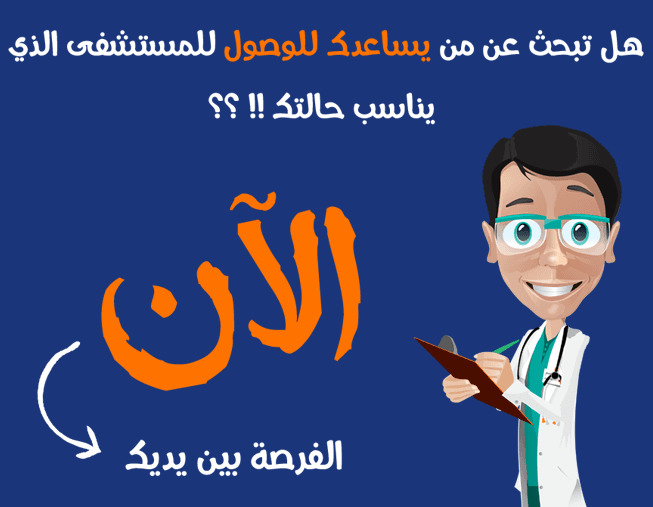 هل تبحث عن من يساعدك للوصول للمستشفى الذي يناسب حالتك !! ؟؟

الآن

الفرصة بين يديك